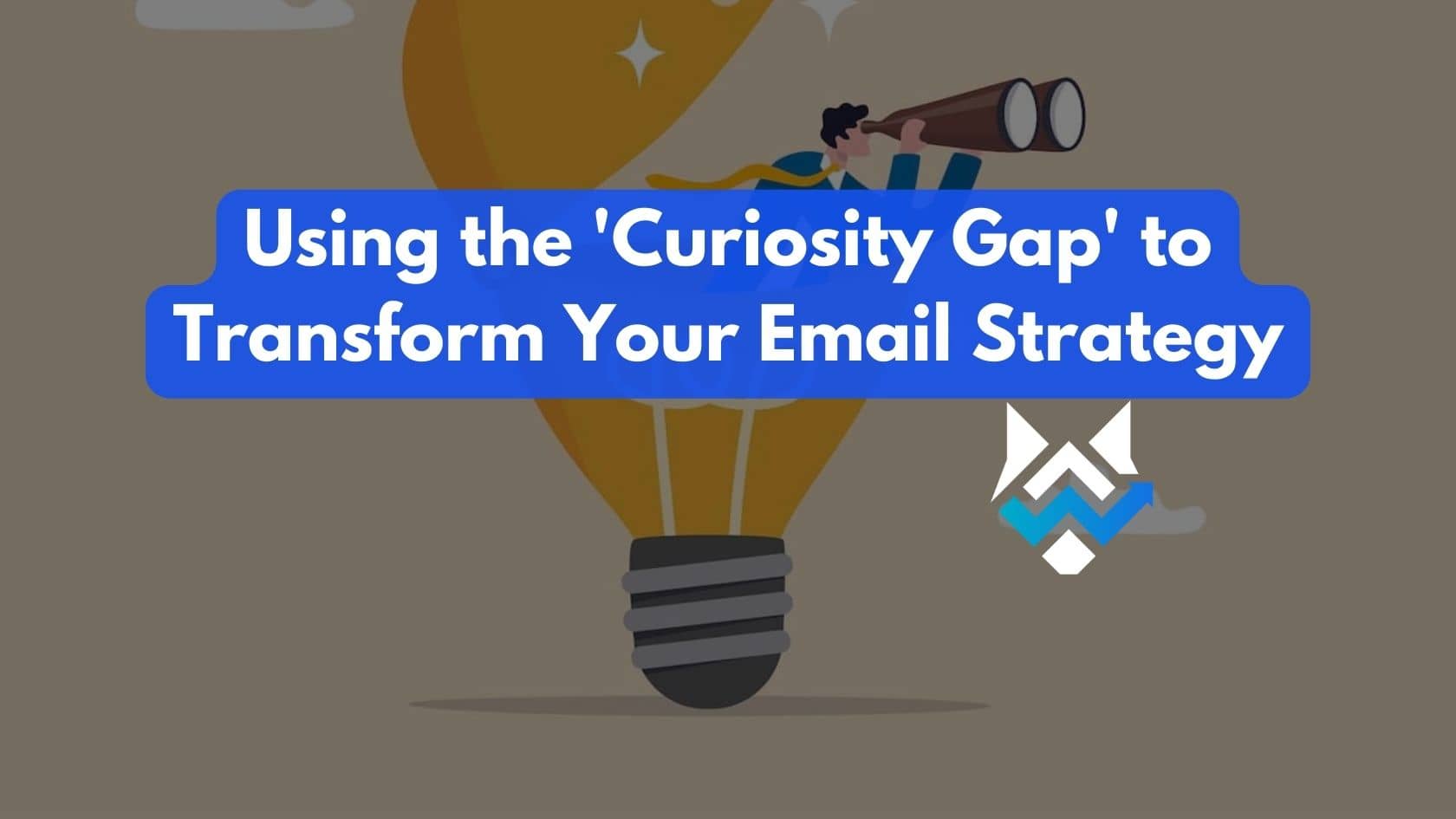 Using the 'Curiosity Gap' to Transform Your Email Strategy